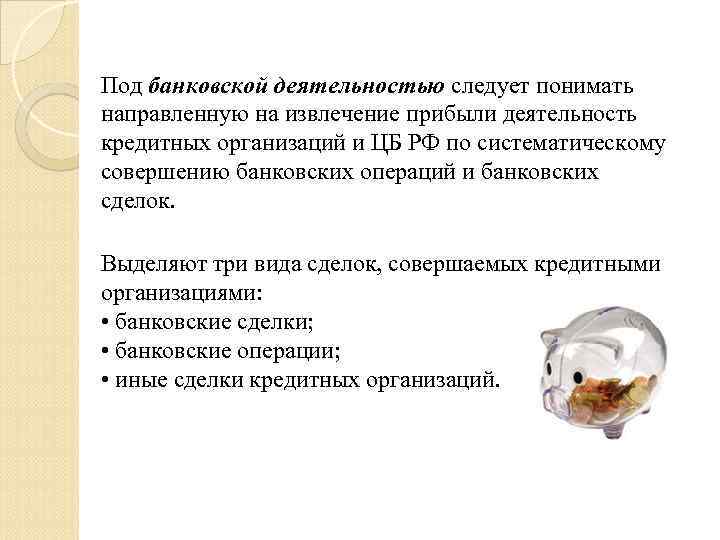 Под банковской деятельностью следует понимать направленную на извлечение прибыли деятельность кредитных организаций и ЦБ РФ по систематическому совершению банковских операций и банковских сделок.

Выделяют три вида сделок, совершаемых кредитными организациями:
• банковские сделки;
• банковские операции;
• иные сделки кредитных организаций.